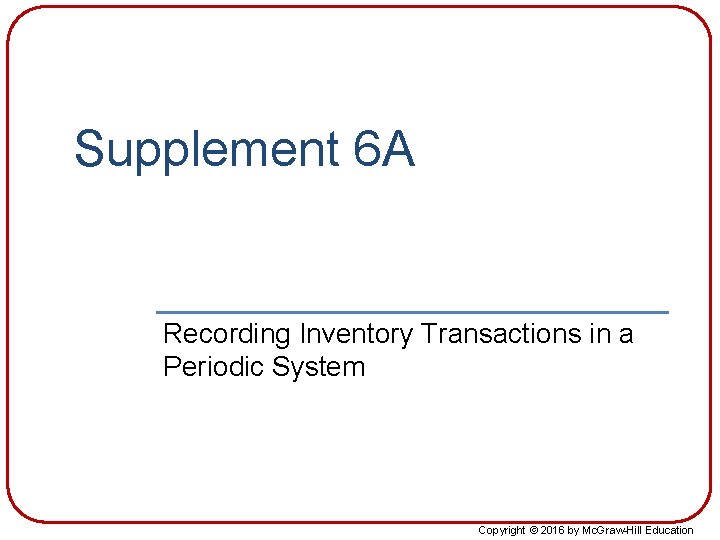 Supplement 6A

Recording Inventory Transactions in a Periodic System

Copyright © 2016 by McGraw-Hill Education